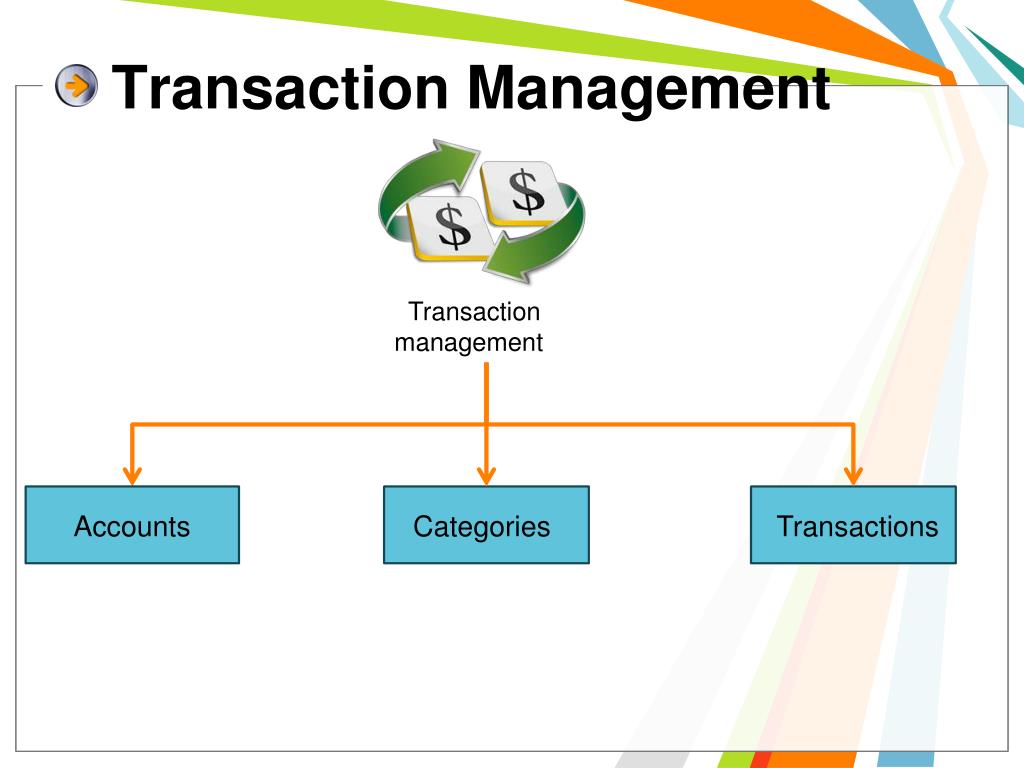 Transaction Management

$
$

Transaction management

Accounts

Categories

Transactions